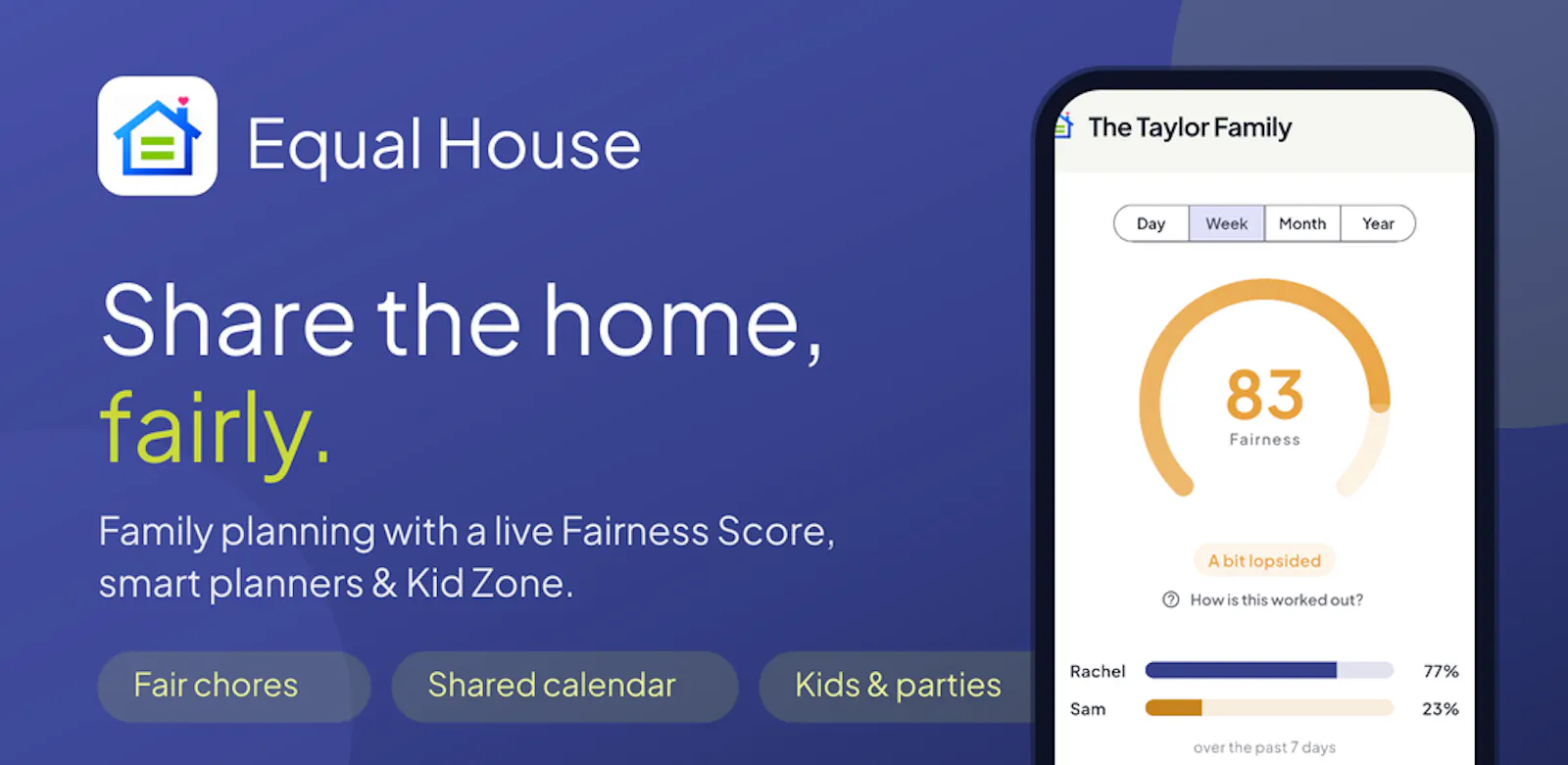 Equal House

Share the home, fairly.

Family planning with a live Fairness Score, smart planners & Kid Zone.

Fair chores

Shared calendar

Kids & parties

The Taylor Family

Day Week Month Year

83
Fairness

A bit lopsided

How is this worked out?

Rachel 77%
Sam 23%

over the past 7 days